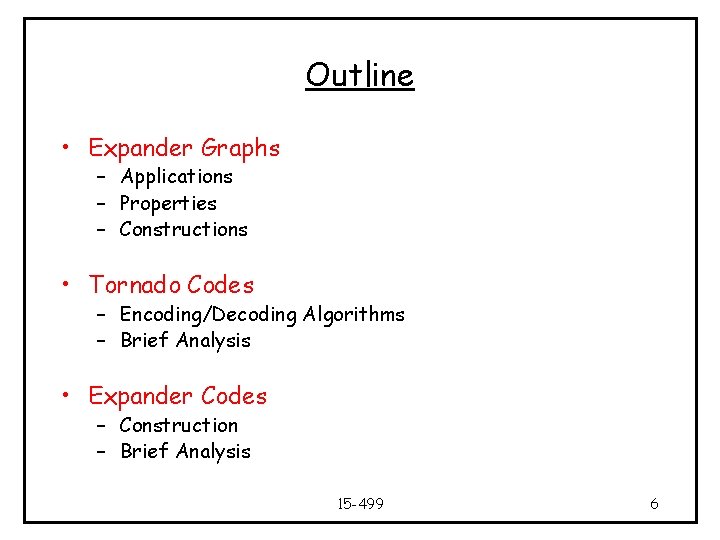 Outline

• Expander Graphs
– Applications
– Properties
– Constructions

• Tornado Codes
– Encoding/Decoding Algorithms
– Brief Analysis

• Expander Codes
– Construction
– Brief Analysis

15-499

6